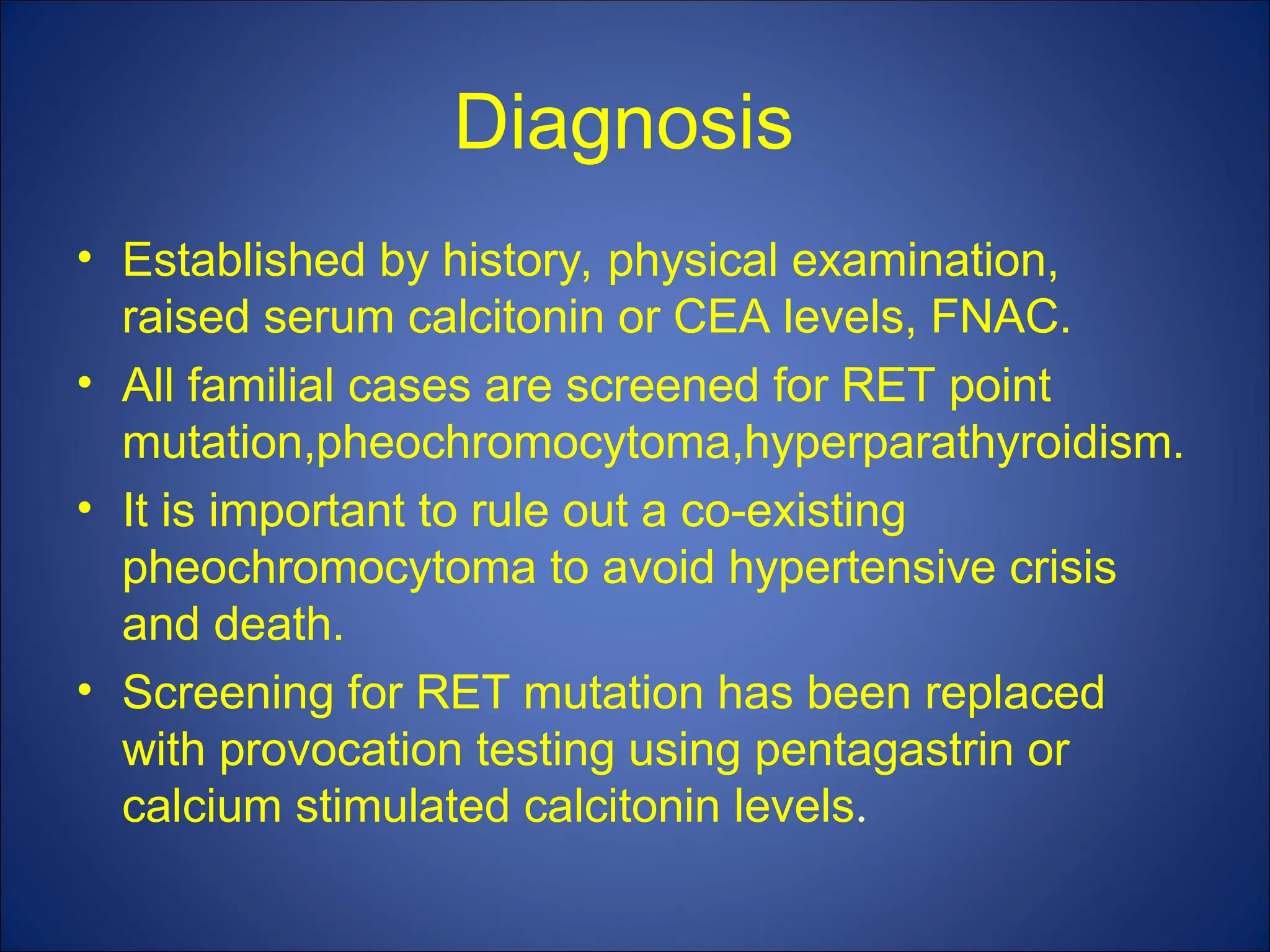 Diagnosis

• Established by history, physical examination, raised serum calcitonin or CEA levels, FNAC.
• All familial cases are screened for RET point mutation,pheochromocytoma,hyperparathyroidism.
• It is important to rule out a co-existing pheochromocytoma to avoid hypertensive crisis and death.
• Screening for RET mutation has been replaced with provocation testing using pentagastrin or calcium stimulated calcitonin levels.